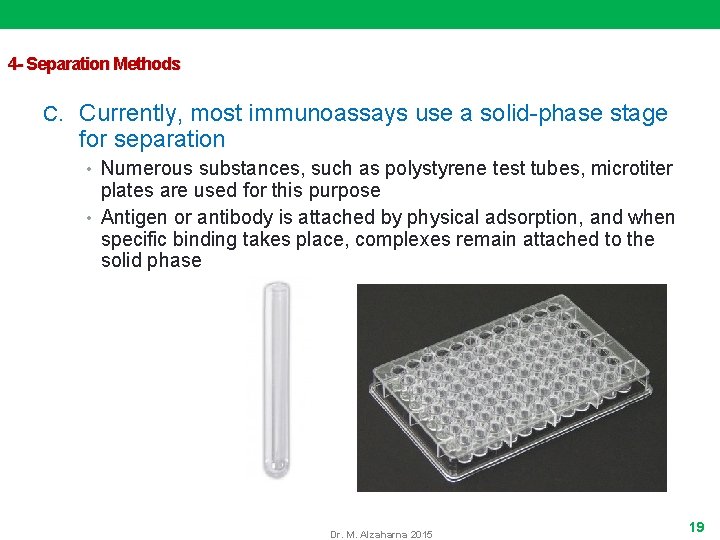 4- Separation Methods

C. Currently, most immunoassays use a solid-phase stage for separation

• Numerous substances, such as polystyrene test tubes, microtiter plates are used for this purpose

• Antigen or antibody is attached by physical adsorption, and when specific binding takes place, complexes remain attached to the solid phase

Dr. M. Alzaharna 2015

19